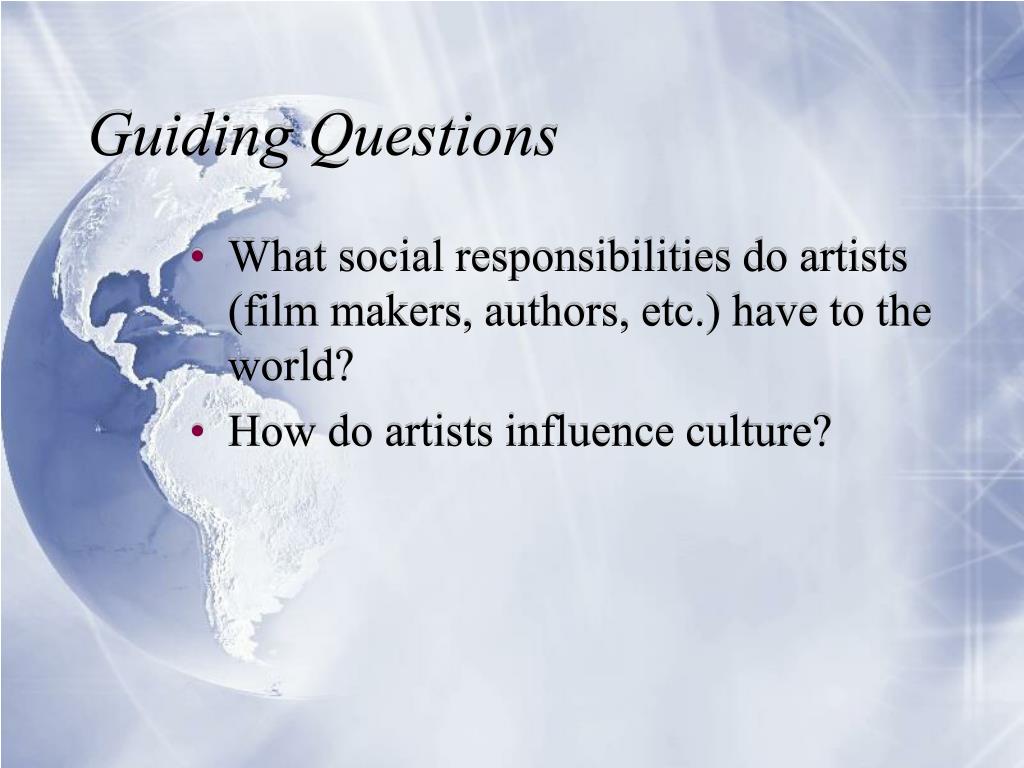 Guiding Questions

• What social responsibilities do artists (film makers, authors, etc.) have to the world?
• How do artists influence culture?